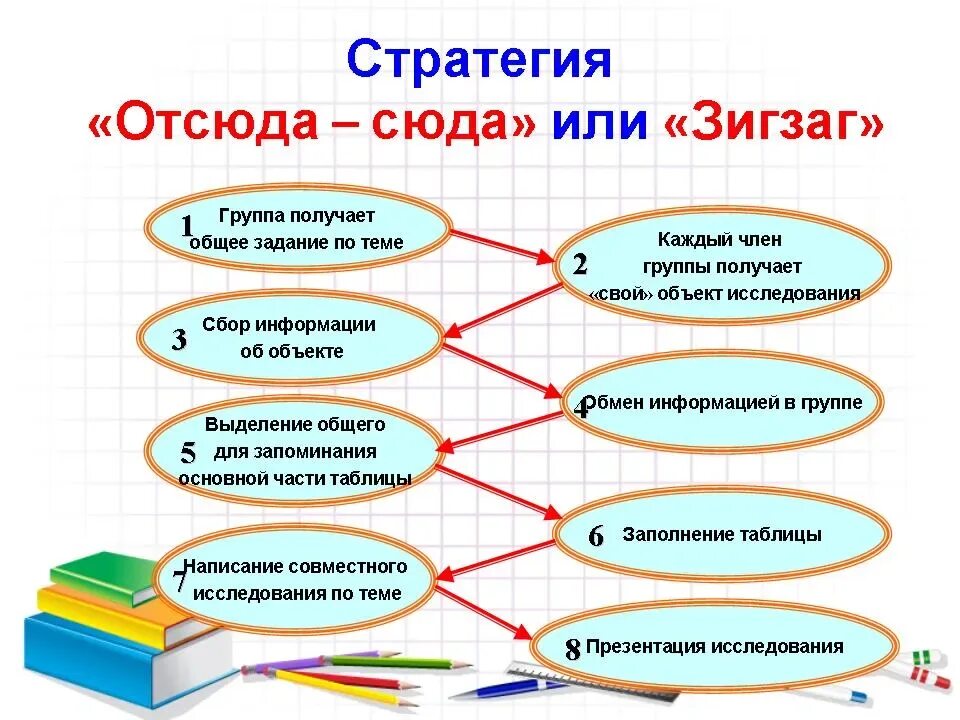 Стратегия
«Отсюда – сюда» или «Зигзаг»

1 Группа получает общее задание по теме

2 Каждый член группы получает «свой» объект исследования

3 Сбор информации об объекте

4 Обмен информацией в группе

5 Выделение общего для запоминания основной части таблицы

6 Заполнение таблицы

7 Написание совместного исследования по теме

8 Презентация исследования